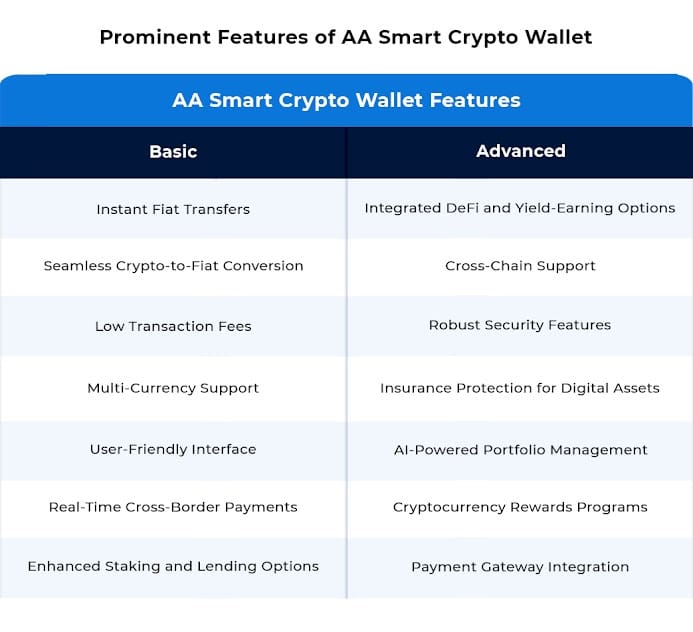 Prominent Features of AA Smart Crypto Wallet

AA Smart Crypto Wallet Features

| Basic | Advanced |
|---|---|
| Instant Fiat Transfers | Integrated DeFi and Yield-Earning Options |
| Seamless Crypto-to-Fiat Conversion | Cross-Chain Support |
| Low Transaction Fees | Robust Security Features |
| Multi-Currency Support | Insurance Protection for Digital Assets |
| User-Friendly Interface | AI-Powered Portfolio Management |
| Real-Time Cross-Border Payments | Cryptocurrency Rewards Programs |
| Enhanced Staking and Lending Options | Payment Gateway Integration |